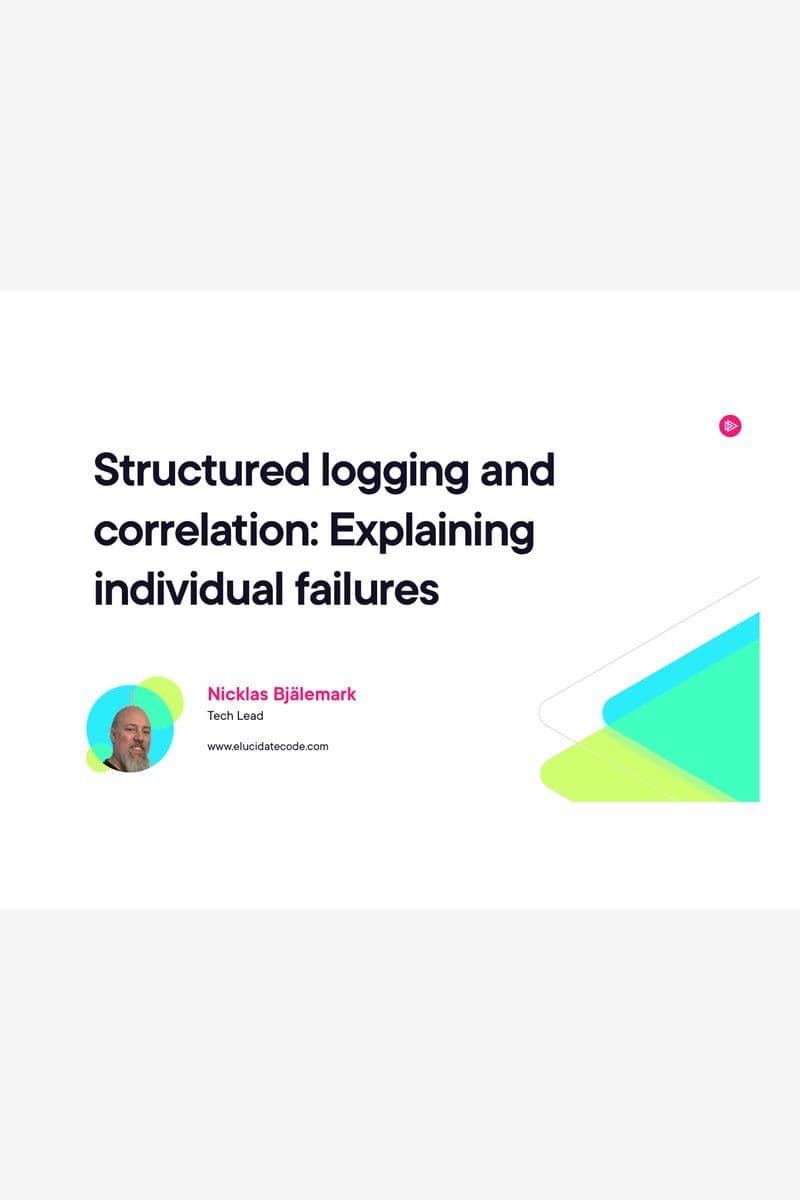 Structured logging and correlation: Explaining individual failures

Nicklas Bjälemark
Tech Lead

www.elucidatecode.com